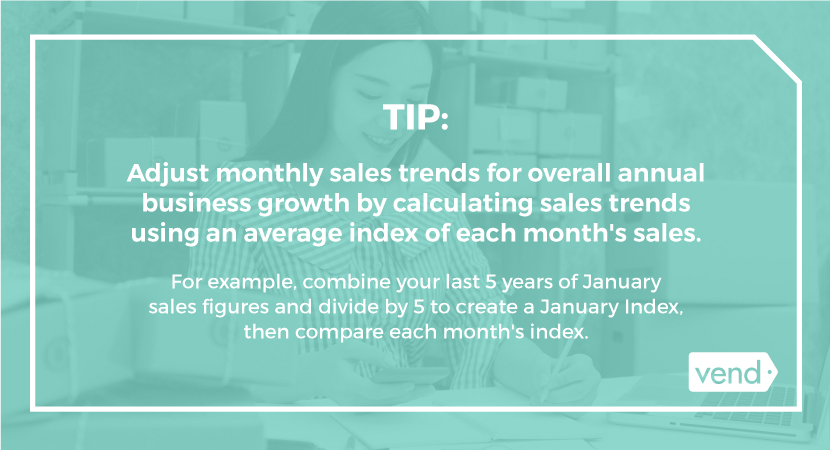 TIP:

Adjust monthly sales trends for overall annual business growth by calculating sales trends using an average index of each month's sales.

For example, combine your last 5 years of January sales figures and divide by 5 to create a January Index, then compare each month's index.

vend